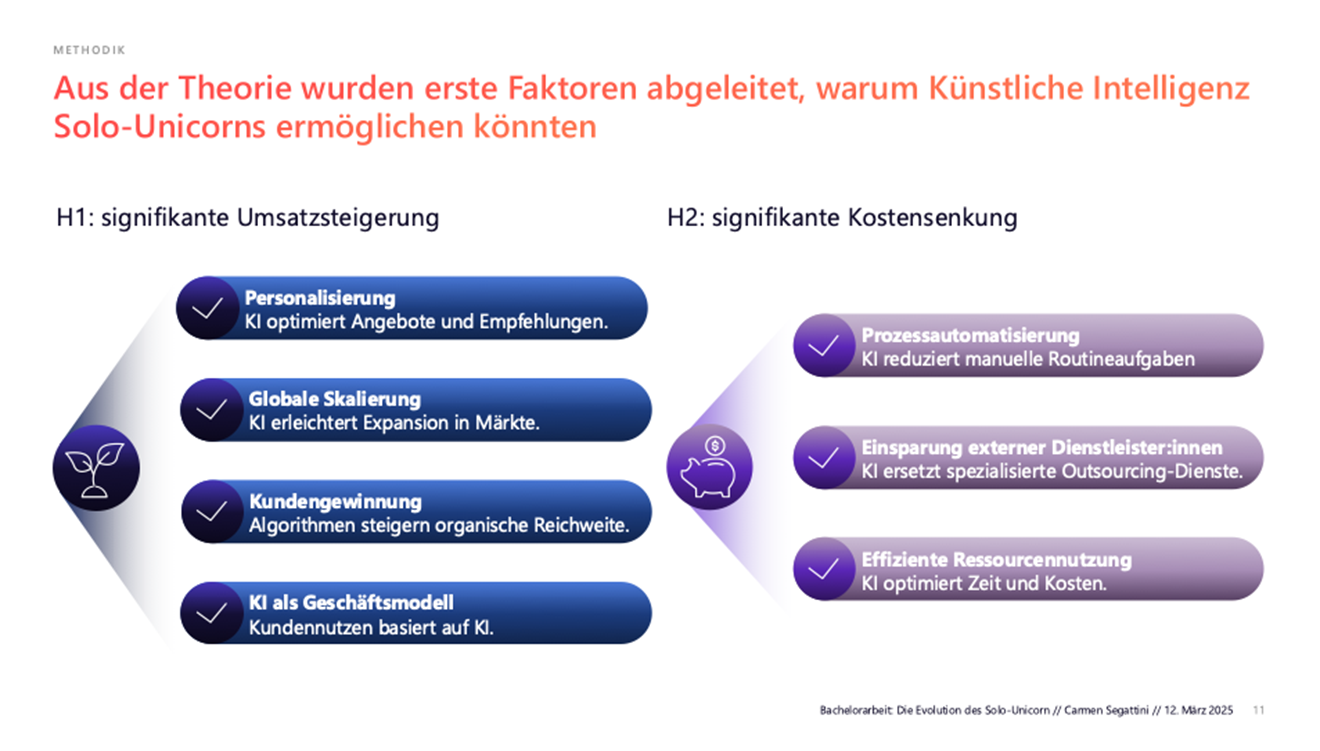 METHODIK

Aus der Theorie wurden erste Faktoren abgeleitet, warum Künstliche Intelligenz Solo-Unicorns ermöglichen könnten

H1: signifikante Umsatzsteigerung

Personalisierung
KI optimiert Angebote und Empfehlungen.

Globale Skalierung
KI erleichtert Expansion in Märkte.

Kundengewinnung
Algorithmen steigern organische Reichweite.

KI als Geschäftsmodell
Kundennutzen basiert auf KI.

H2: signifikante Kostensenkung

Prozessautomatisierung
KI reduziert manuelle Routineaufgaben

Einsparung externer Dienstleister:innen
KI ersetzt spezialisierte Outsourcing-Dienste.

Effiziente Ressourcennutzung
KI optimiert Zeit und Kosten.

Bachelorarbeit: Die Evolution des Solo-Unicorn // Carmen Segattini // 12. März 2025 11